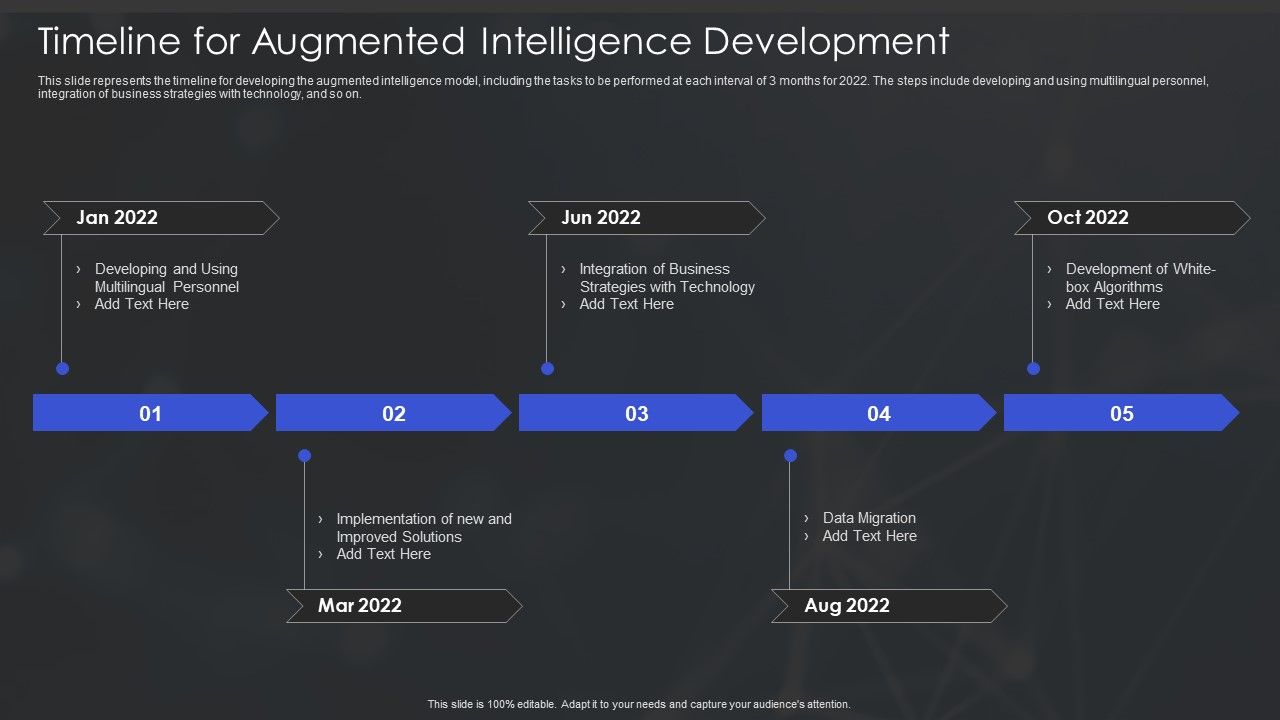 Timeline for Augmented Intelligence Development

This slide represents the timeline for developing the augmented intelligence model, including the tasks to be performed at each interval of 3 months for 2022. The steps include developing and using multilingual personnel, integration of business strategies with technology, and so on.

Jan 2022

› Developing and Using Multilingual Personnel
› Add Text Here

Jun 2022

› Integration of Business Strategies with Technology
› Add Text Here

Oct 2022

› Development of White-box Algorithms
› Add Text Here

01

02

03

04

05

› Implementation of new and Improved Solutions
› Add Text Here

Mar 2022

› Data Migration
› Add Text Here

Aug 2022

This slide is 100% editable. Adapt it to your needs and capture your audience's attention.